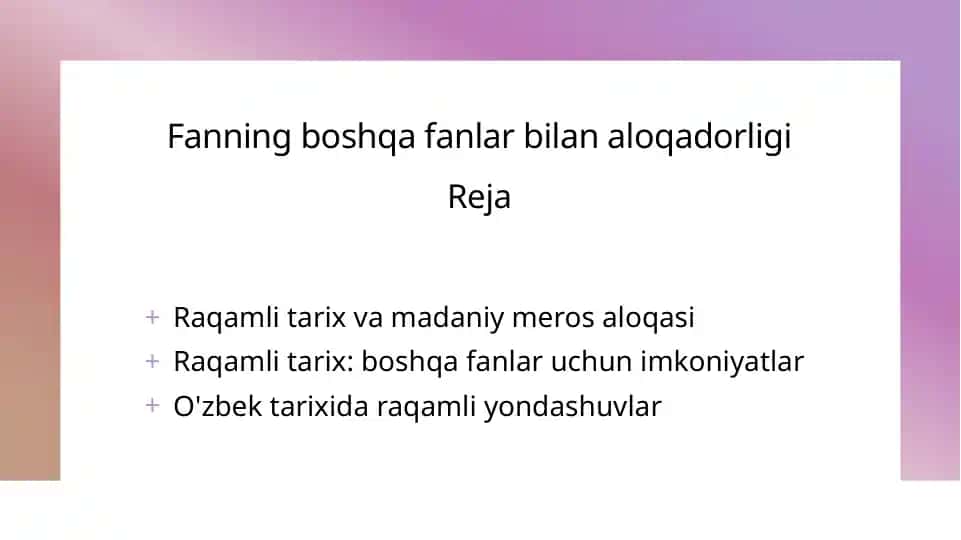 Fanning boshqa fanlar bilan aloqadorligi

Reja

+ Raqamli tarix va madaniy meros aloqasi
+ Raqamli tarix: boshqa fanlar uchun imkoniyatlar
+ O'zbek tarixida raqamli yondashuvlar